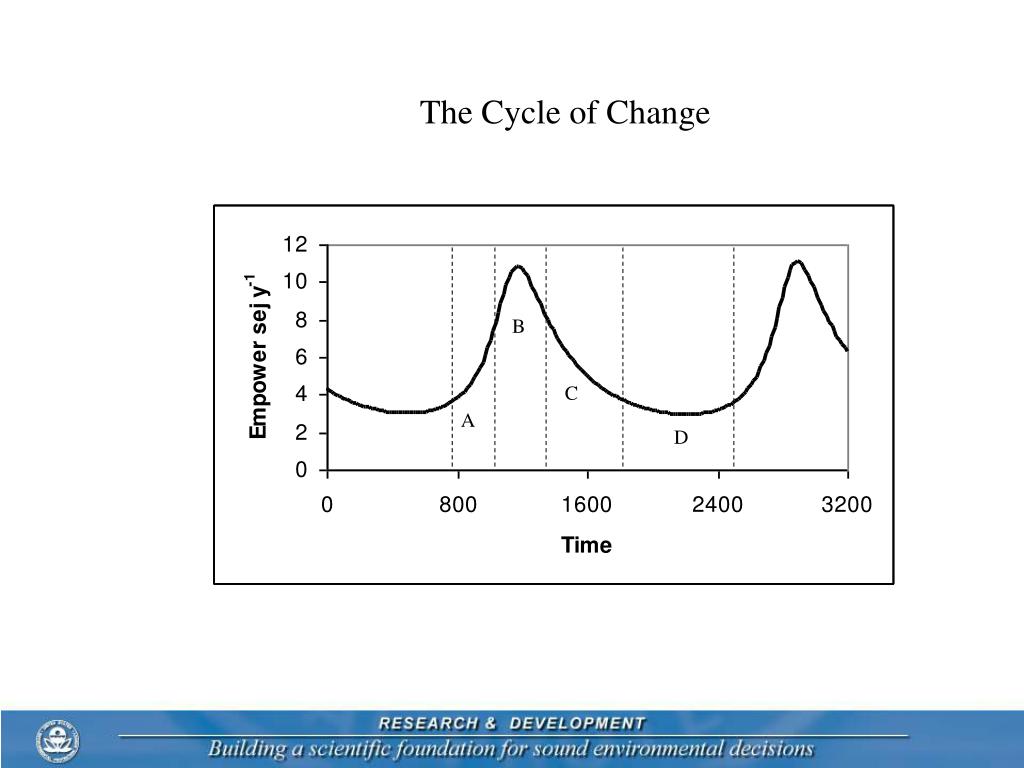 The Cycle of Change

Empower sej $y^{-1}$

12
10
8
6
4
2
0

A
B
C
D

0
800
1600
2400
3200

Time

RESEARCH & DEVELOPMENT

Building a scientific foundation for sound environmental decisions